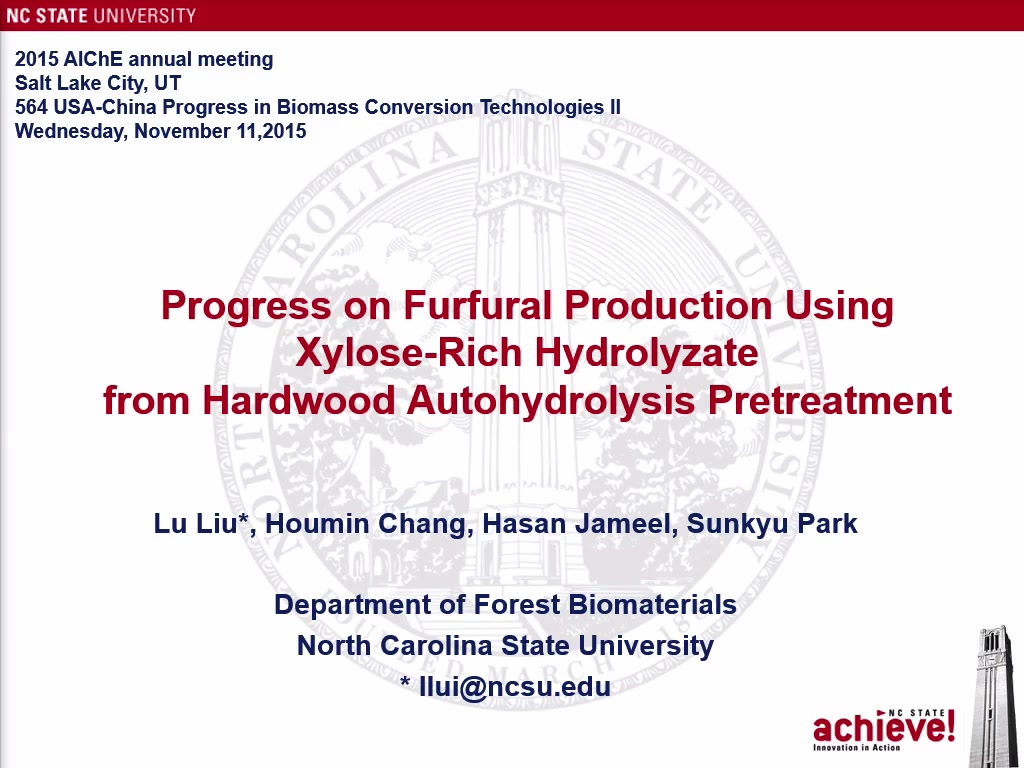 NC STATE UNIVERSITY

2015 AIChE annual meeting
Salt Lake City, UT
564 USA-China Progress in Biomass Conversion Technologies II
Wednesday, November 11,2015

Progress on Furfural Production Using Xylose-Rich Hydrolyzate from Hardwood Autohydrolysis Pretreatment

Lu Liu*, Houmin Chang, Hasan Jameel, Sunkyu Park

Department of Forest Biomaterials
North Carolina State University
* llui@ncsu.edu

NC STATE
achieve!
Innovation in Action